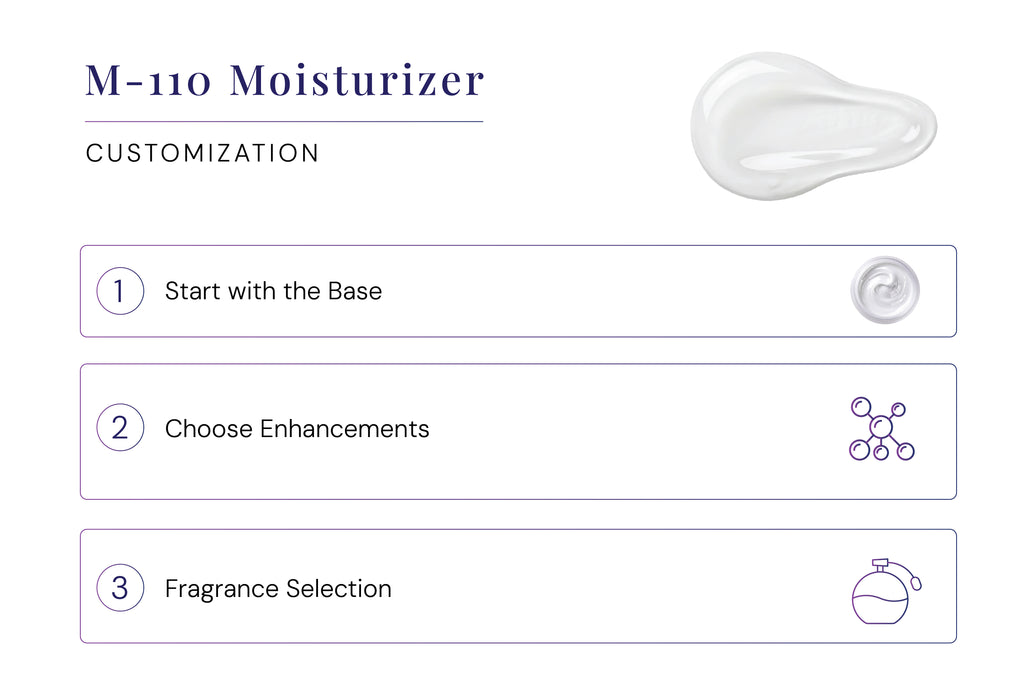 M-110 Moisturizer

CUSTOMIZATION

1 Start with the Base

2 Choose Enhancements

3 Fragrance Selection